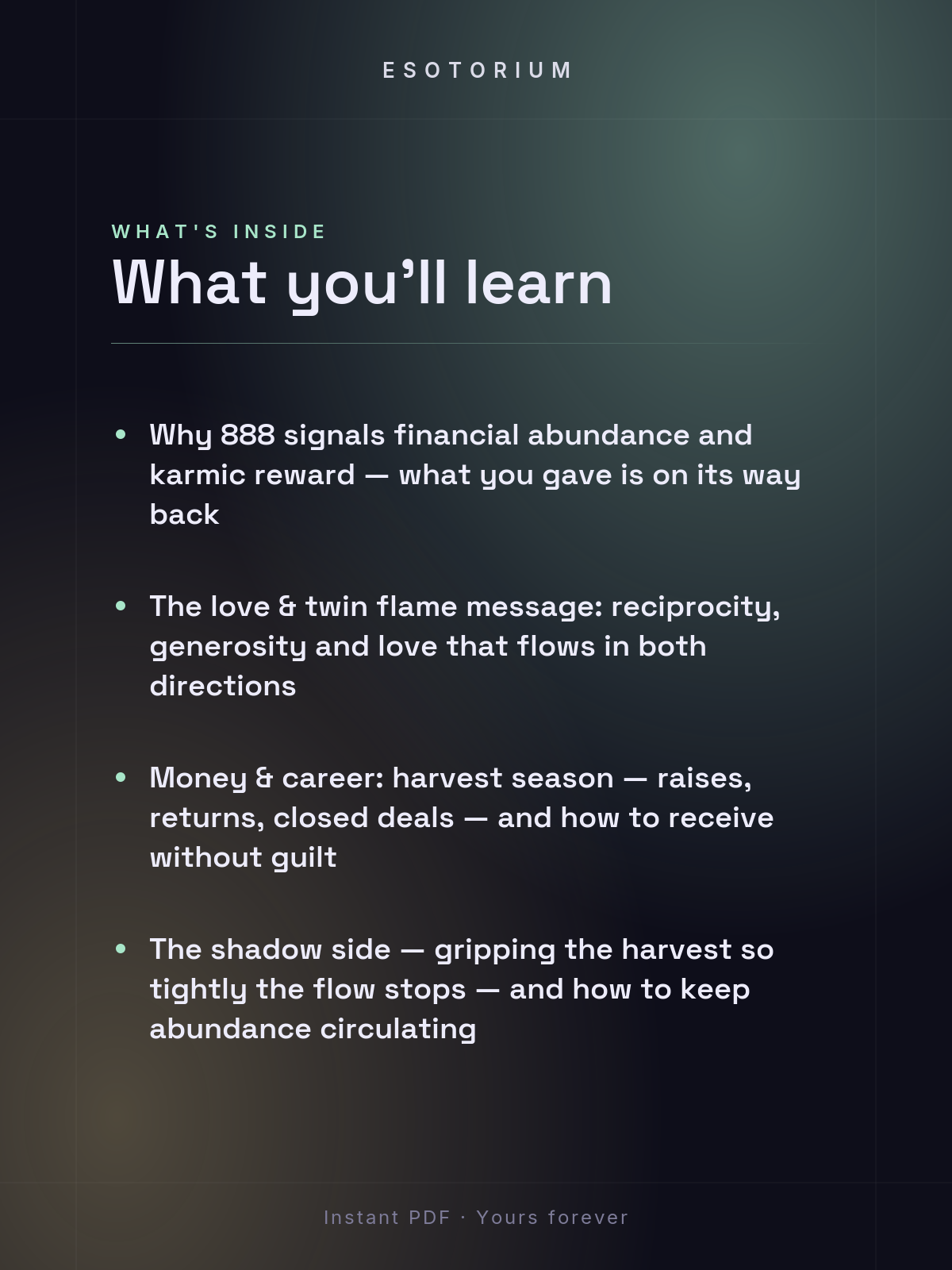 ESOTORIUM

WHAT'S INSIDE

What you'll learn

• Why 888 signals financial abundance and karmic reward — what you gave is on its way back

• The love & twin flame message: reciprocity, generosity and love that flows in both directions

• Money & career: harvest season — raises, returns, closed deals — and how to receive without guilt

• The shadow side — gripping the harvest so tightly the flow stops — and how to keep abundance circulating

Instant PDF · Yours forever